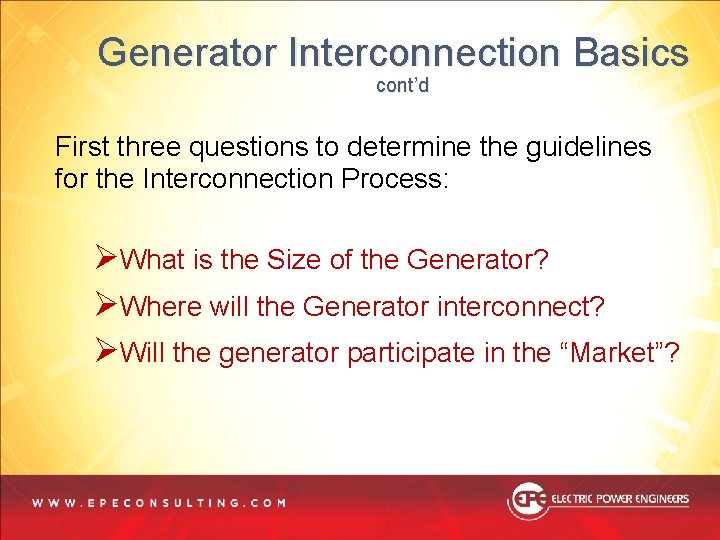 Generator Interconnection Basics
cont'd

First three questions to determine the guidelines for the Interconnection Process:

➢What is the Size of the Generator?

➢Where will the Generator interconnect?

➢Will the generator participate in the "Market"?

WWW.EPECONSULTING.COM

EPE ELECTRIC POWER ENGINEERS